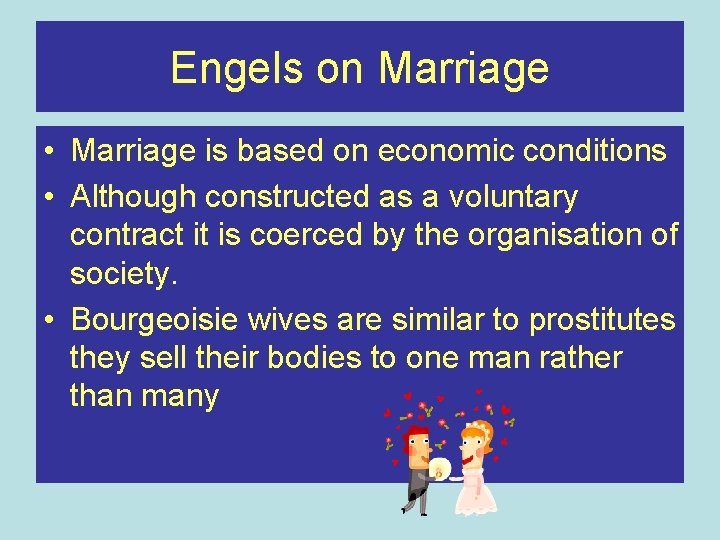 Engels on Marriage

• Marriage is based on economic conditions
• Although constructed as a voluntary contract it is coerced by the organisation of society.
• Bourgeoisie wives are similar to prostitutes they sell their bodies to one man rather than many